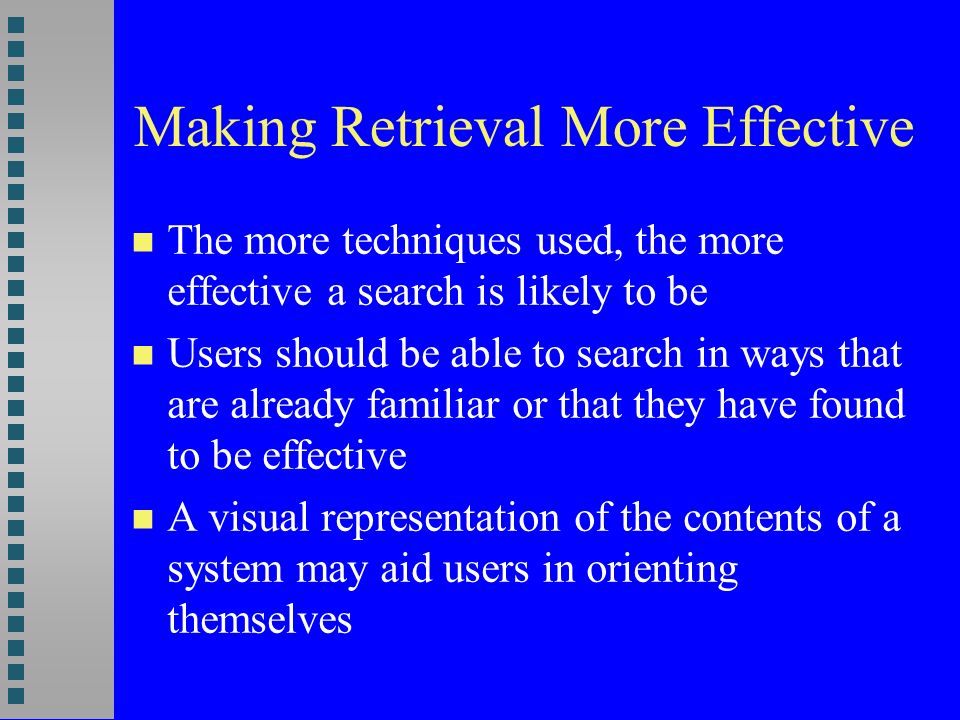 Making Retrieval More Effective

- The more techniques used, the more effective a search is likely to be
- Users should be able to search in ways that are already familiar or that they have found to be effective
- A visual representation of the contents of a system may aid users in orienting themselves